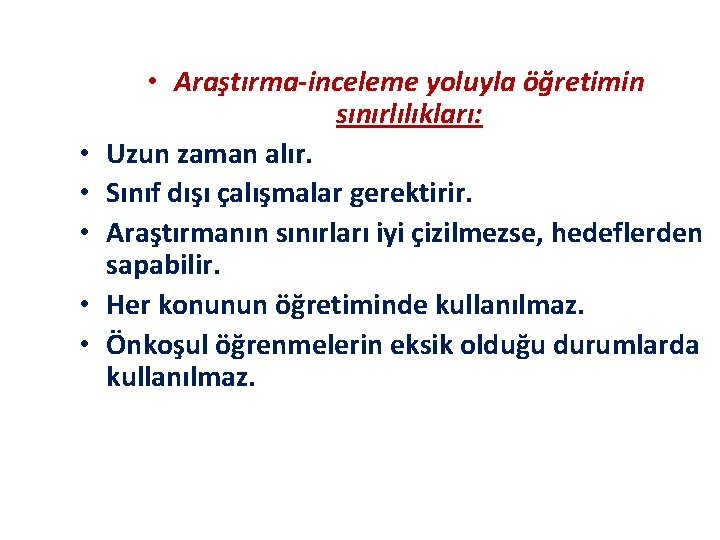 • Araştırma-inceleme yoluyla öğretimin sınırlılıkları:

• Uzun zaman alır.
• Sınıf dışı çalışmalar gerektirir.
• Araştırmanın sınırları iyi çizilmezse, hedeflerden sapabilir.
• Her konunun öğretiminde kullanılmaz.
• Önkoşul öğrenmelerin eksik olduğu durumlarda kullanılmaz.